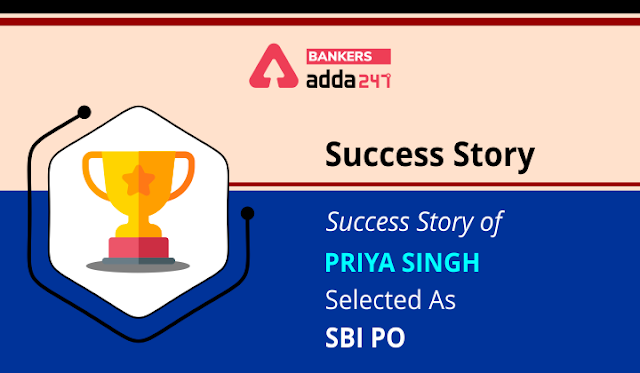 BANKERS
adda247

Success Story

Success Story of
PRIYA SINGH
Selected As
SBI PO